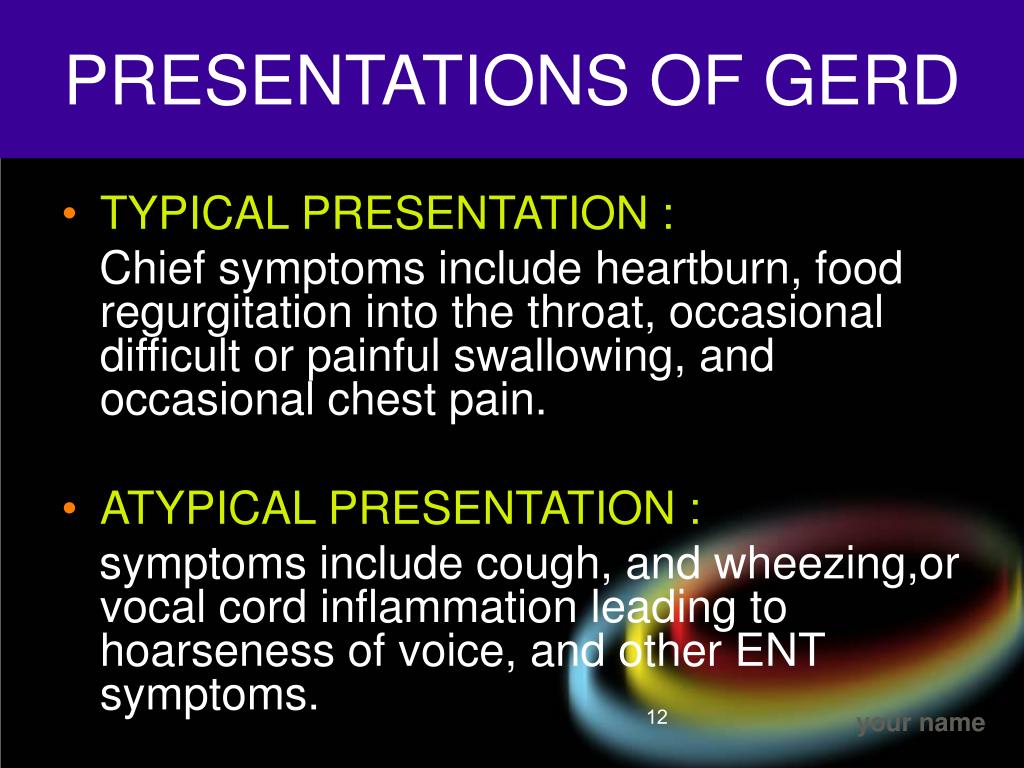 PRESENTATIONS OF GERD

• TYPICAL PRESENTATION :
Chief symptoms include heartburn, food regurgitation into the throat, occasional difficult or painful swallowing, and occasional chest pain.

• ATYPICAL PRESENTATION :
symptoms include cough, and wheezing,or vocal cord inflammation leading to hoarseness of voice, and other ENT symptoms.

12

your name